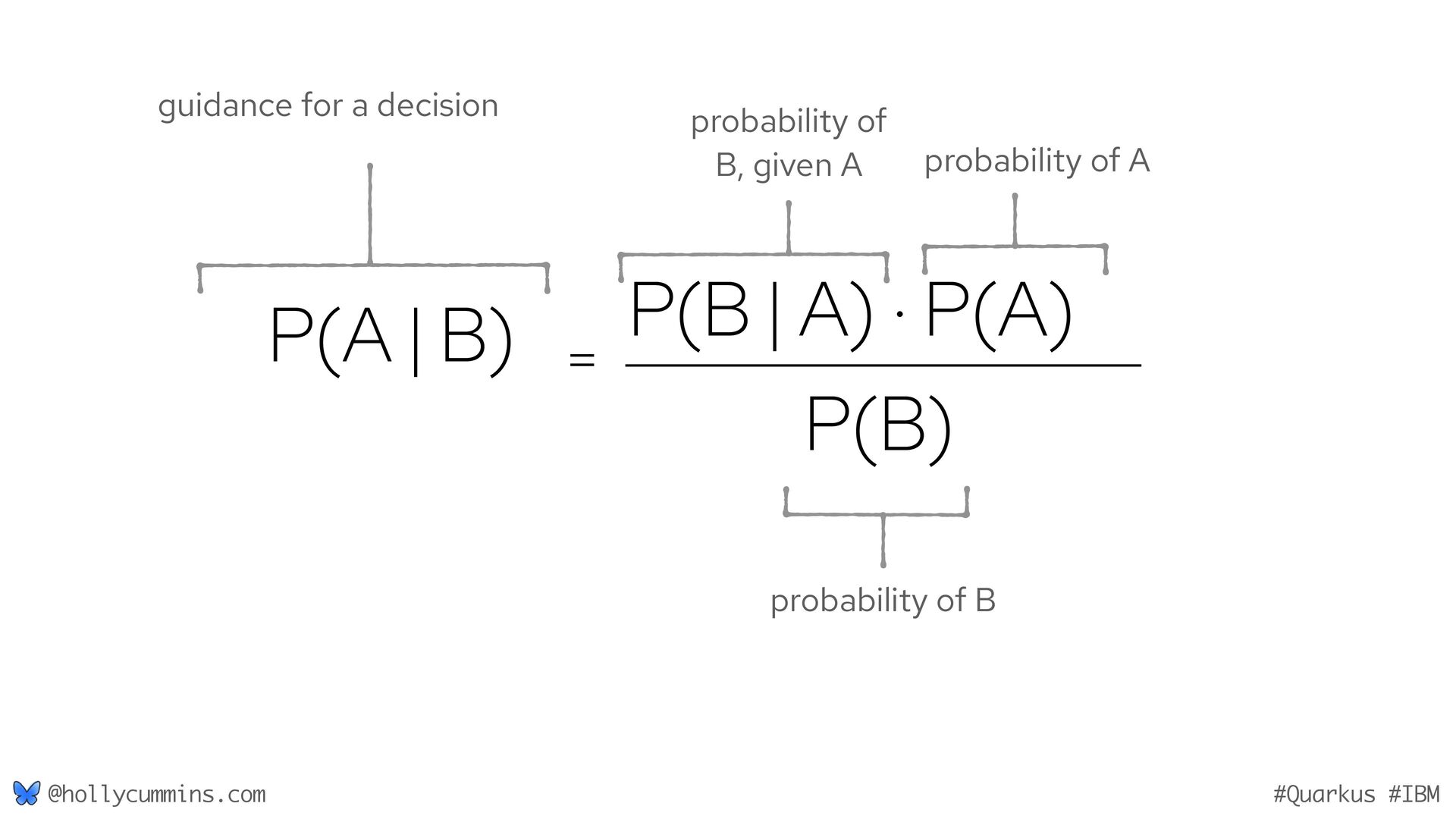 guidance for a decision

probability of B, given A

probability of A

$P(A|B) = \frac{P(B|A) \cdot P(A)}{P(B)}$

probability of B

@hollycummins.com

#Quarkus #IBM